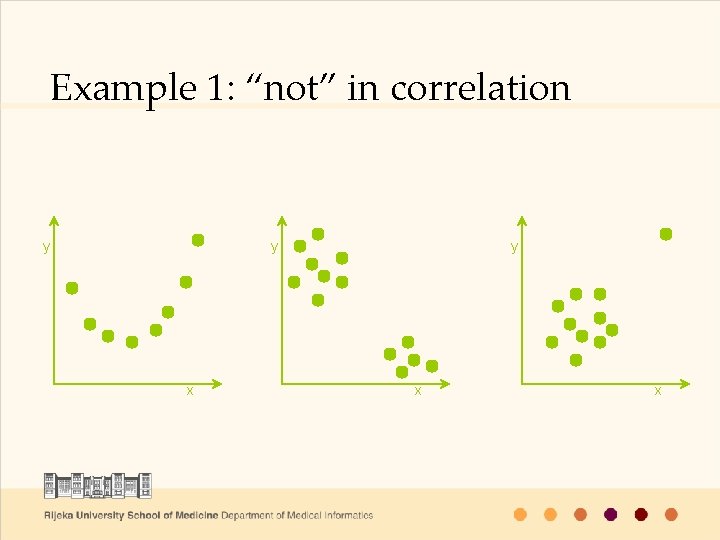 Example 1: “not” in correlation

y
x

y
x

y
x

Rijeka University School of Medicine Department of Medical Informatics